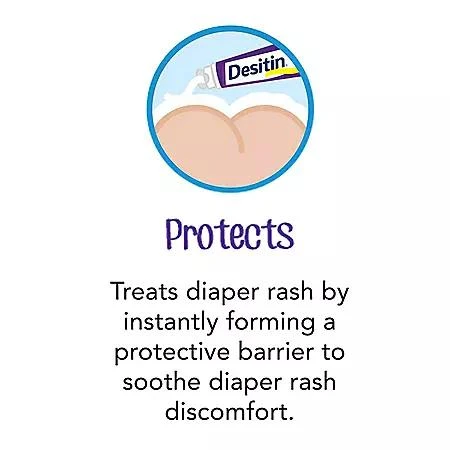 Desitin

Protects

Treats diaper rash by instantly forming a protective barrier to soothe diaper rash discomfort.